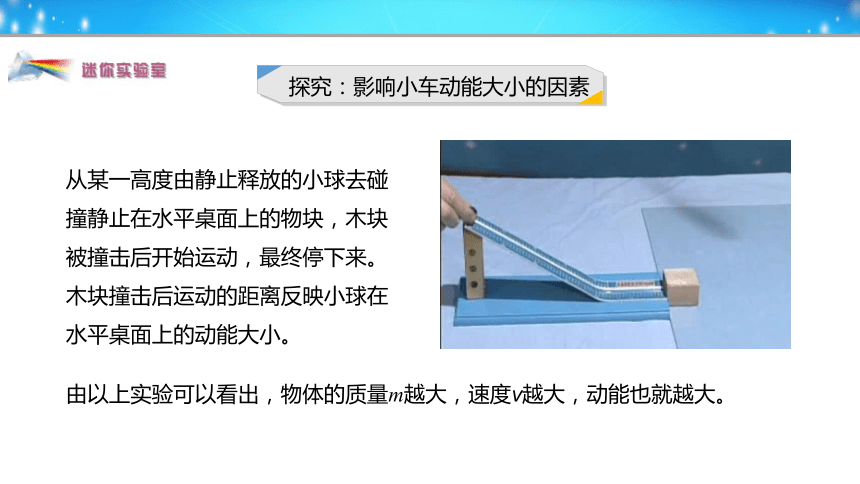 迷你实验室

探究：影响小车动能大小的因素

从某一高度由静止释放的小球去碰撞静止在水平桌面上的物块，木块被撞击后开始运动，最终停下来。木块撞击后运动的距离反映小球在水平桌面上的动能大小。

由以上实验可以看出，物体的质量$m$越大，速度$v$越大，动能也就越大。